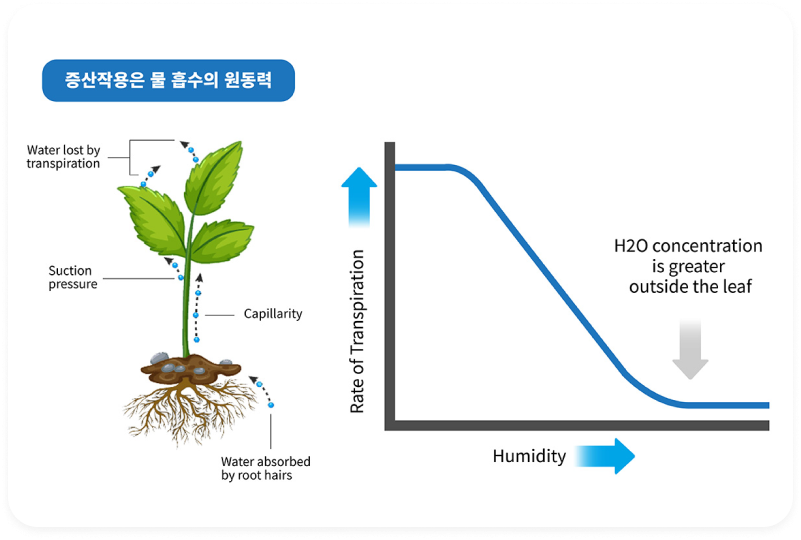 증산작용은 물 흡수의 원동력

Water lost by transpiration

Suction pressure

Capillarity

Water absorbed by root hairs

Rate of Transpiration

H2O concentration is greater outside the leaf

Humidity